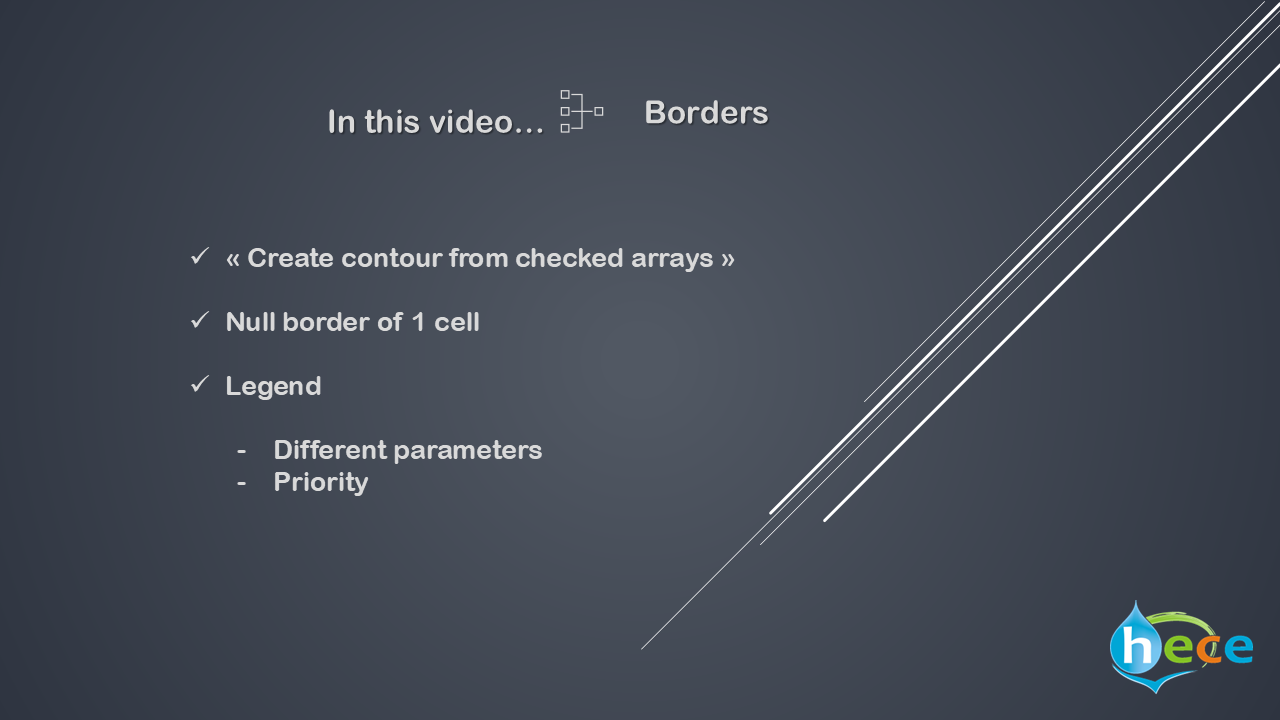 In this video… Borders

✓ « Create contour from checked arrays »

✓ Null border of 1 cell

✓ Legend

- Different parameters
- Priority

hece